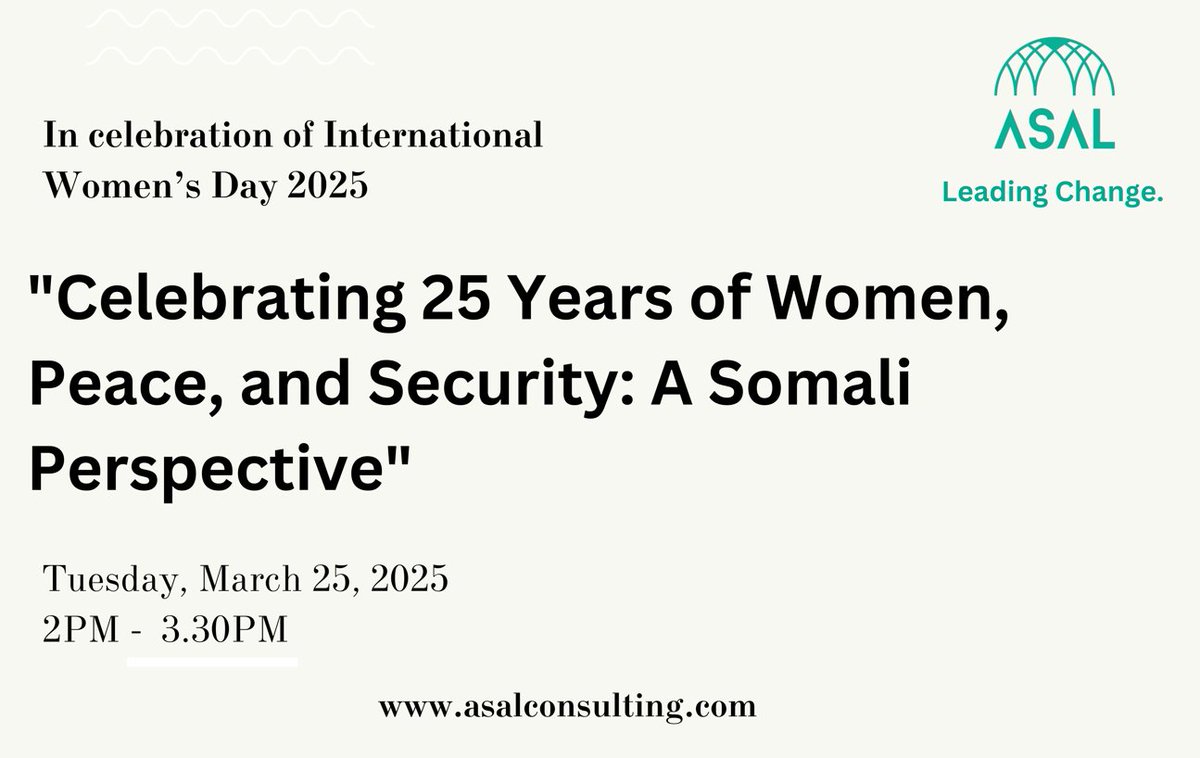 In celebration of International Women's Day 2025

ASAL

Leading Change.

"Celebrating 25 Years of Women, Peace, and Security: A Somali Perspective"

Tuesday, March 25, 2025
2PM - 3.30PM

www.asalconsulting.com